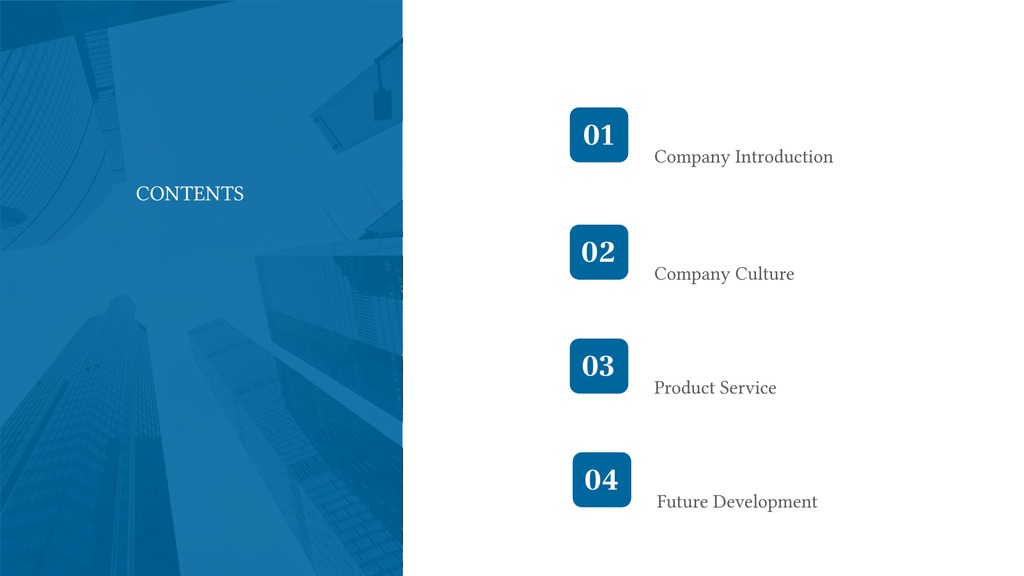 CONTENTS

01
Company Introduction

02
Company Culture

03
Product Service

04
Future Development